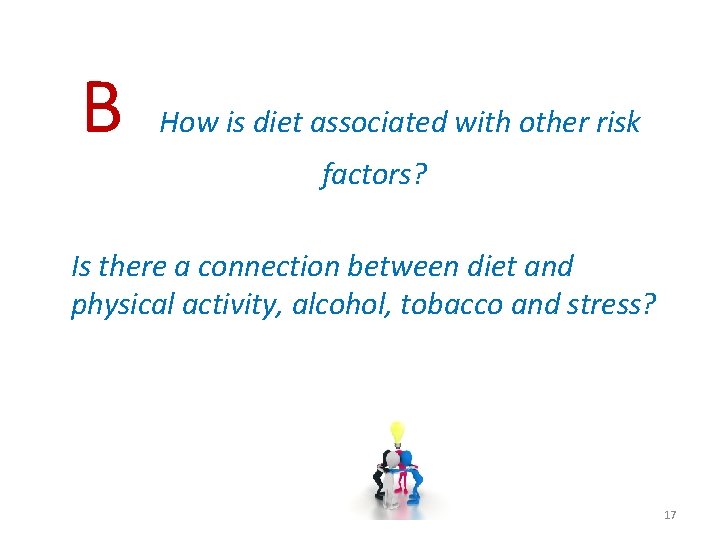 B How is diet associated with other risk factors?

Is there a connection between diet and physical activity, alcohol, tobacco and stress?

17